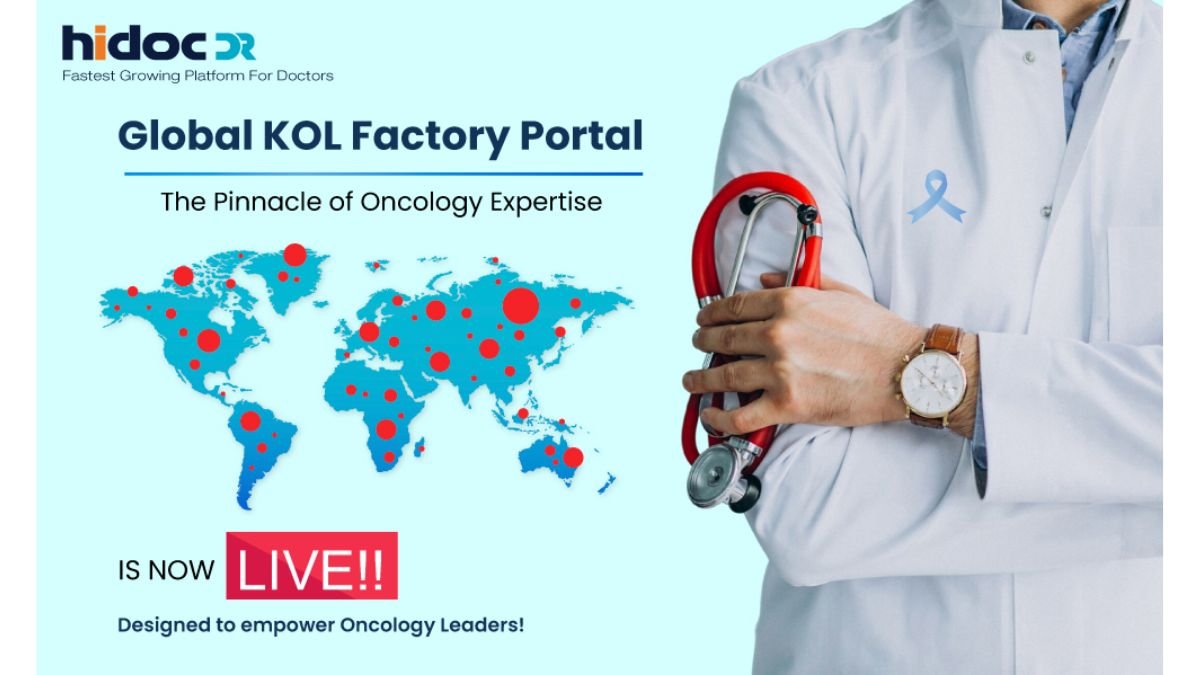 hidoc DR
Fastest Growing Platform For Doctors

Global KOL Factory Portal

The Pinnacle of Oncology Expertise

IS NOW LIVE!!

Designed to empower Oncology Leaders!